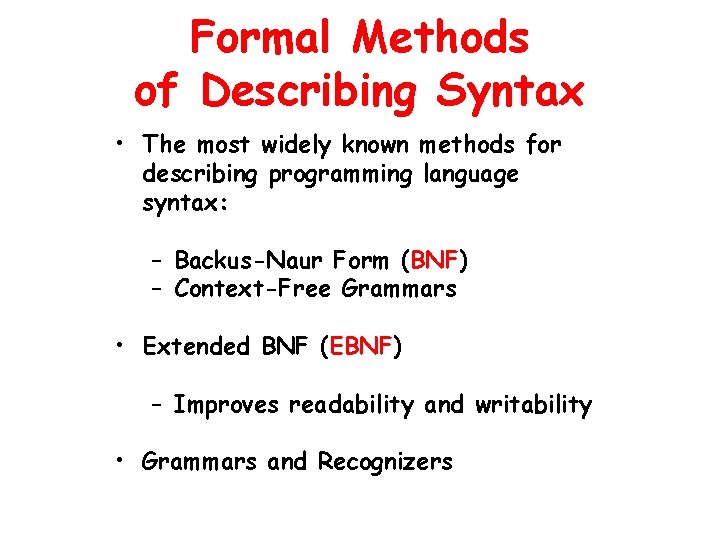 Formal Methods of Describing Syntax

• The most widely known methods for describing programming language syntax:

– Backus-Naur Form (BNF)
– Context-Free Grammars

• Extended BNF (EBNF)

– Improves readability and writability

• Grammars and Recognizers